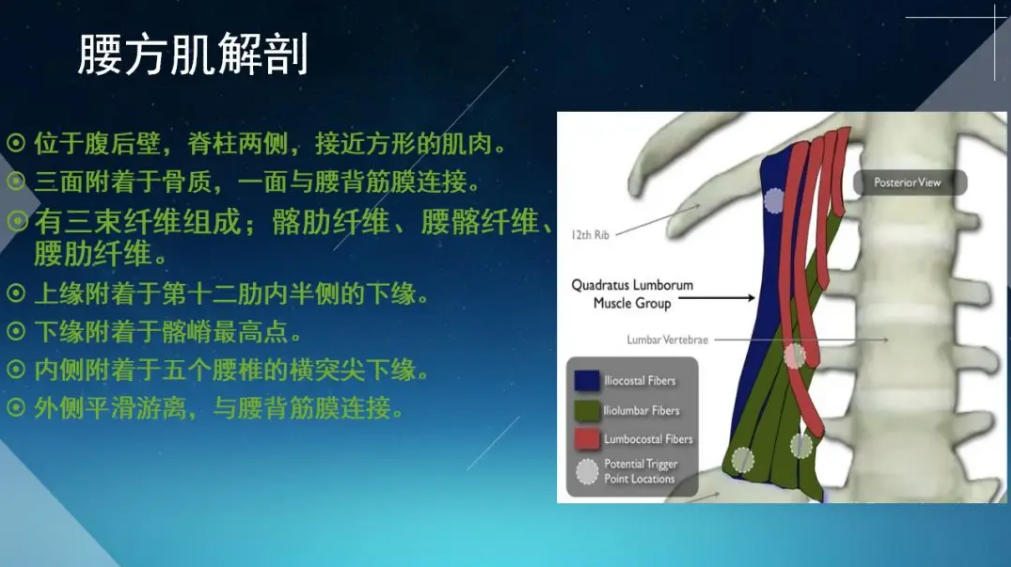 腰方肌解剖

⊙ 位于腹后壁，脊柱两侧，接近方形的肌肉。
⊙ 三面附着于骨质，一面与腰背筋膜连接。
⊙ 有三束纤维组成；髂肋纤维、腰髂纤维、腰肋纤维。
⊙ 上缘附着于第十二肋内半侧的下缘。
⊙ 下缘附着于髂嵴最高点。
⊙ 内侧附着于五个腰椎的横突尖下缘。
⊙ 外侧平滑游离，与腰背筋膜连接。

Posterior View

12th Rib

Quadratus Lumborum Muscle Group

Lumbar Vertebrae

Iliocostal Fibers
Iliolumbar Fibers
Lumbocostal Fibers
Potential Trigger Point Locations